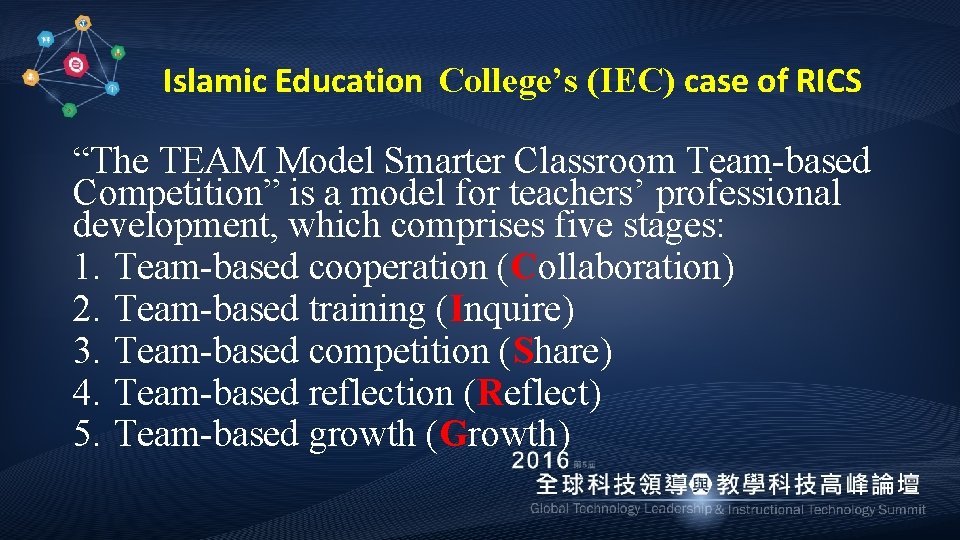 Islamic Education College's (IEC) case of RICS

"The TEAM Model Smarter Classroom Team-based Competition" is a model for teachers' professional development, which comprises five stages:
1. Team-based cooperation (Collaboration)
2. Team-based training (Inquire)
3. Team-based competition (Share)
4. Team-based reflection (Reflect)
5. Team-based growth (Growth)

2016 第5屆
全球科技領導與教學科技高峰論壇
Global Technology Leadership & Instructional Technology Summit